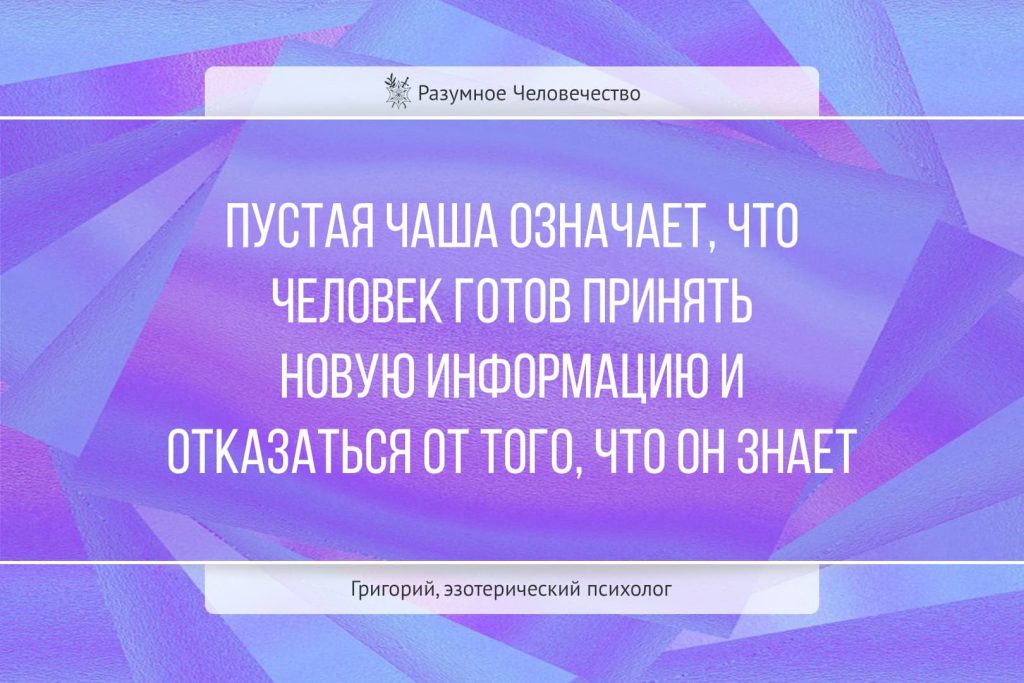 Разумное Человечество

ПУСТАЯ ЧАША ОЗНАЧАЕТ, ЧТО ЧЕЛОВЕК ГОТОВ ПРИНЯТЬ НОВУЮ ИНФОРМАЦИЮ И ОТКАЗАТЬСЯ ОТ ТОГО, ЧТО ОН ЗНАЕТ

Григорий, эзотерический психолог